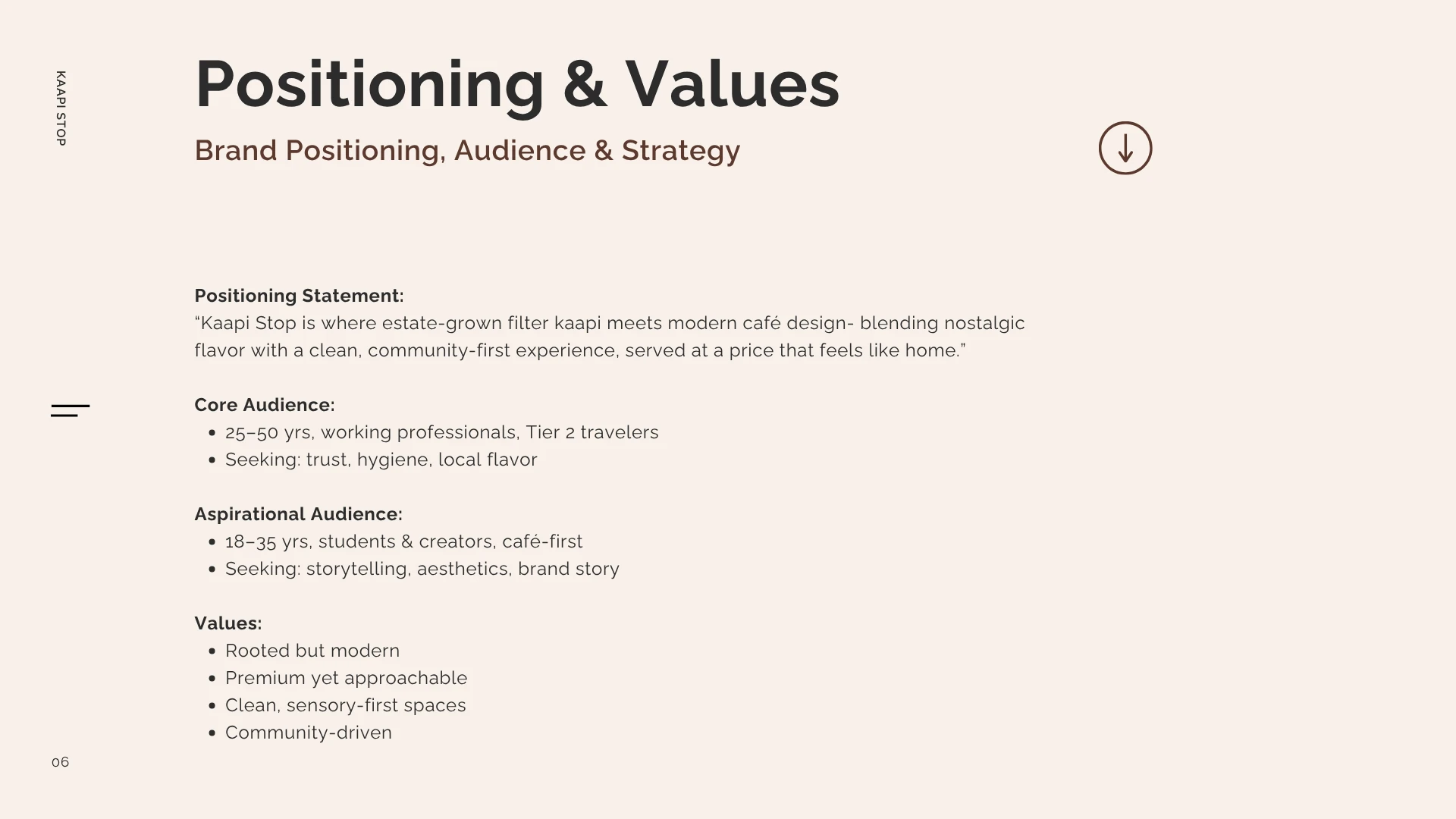 KAAPI STOP

Positioning & Values

Brand Positioning, Audience & Strategy

Positioning Statement:
“Kaapi Stop is where estate-grown filter kaapi meets modern café design- blending nostalgic flavor with a clean, community-first experience, served at a price that feels like home.”

Core Audience:
- 25–50 yrs, working professionals, Tier 2 travelers
- Seeking: trust, hygiene, local flavor

Aspirational Audience:
- 18–35 yrs, students & creators, café-first
- Seeking: storytelling, aesthetics, brand story

Values:
- Rooted but modern
- Premium yet approachable
- Clean, sensory-first spaces
- Community-driven

06